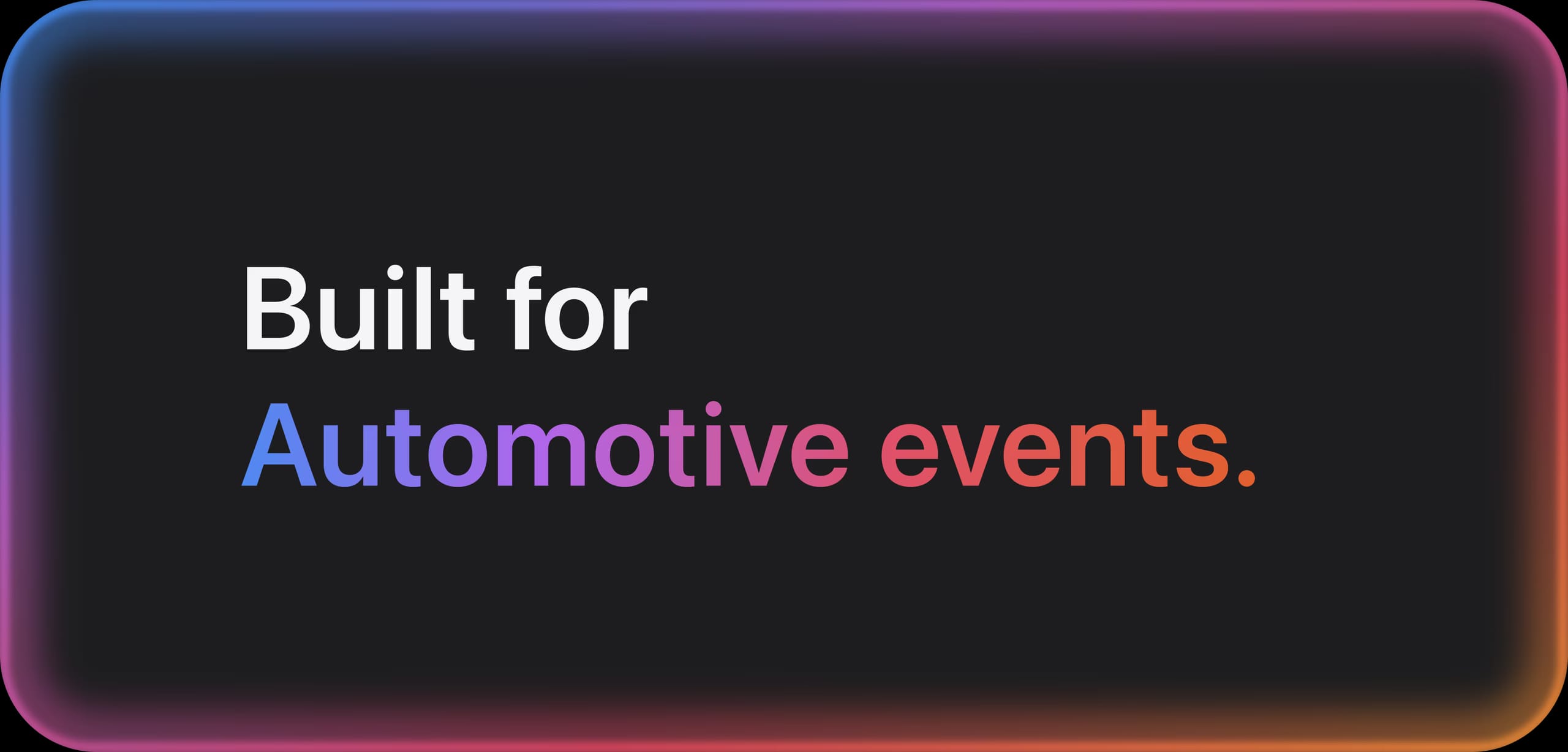 Built for
Automotive events.